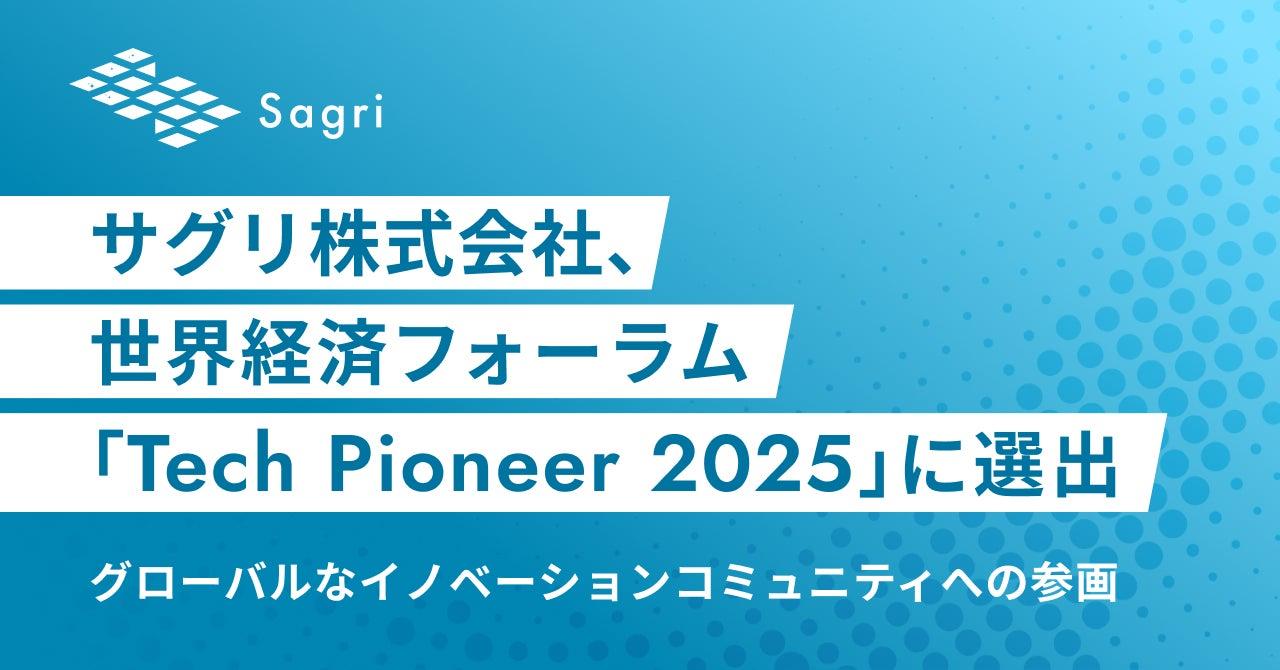 Sagri

サグリ株式会社、
世界経済フォーラム
「Tech Pioneer 2025」に選出

グローバルなイノベーションコミュニティへの参画